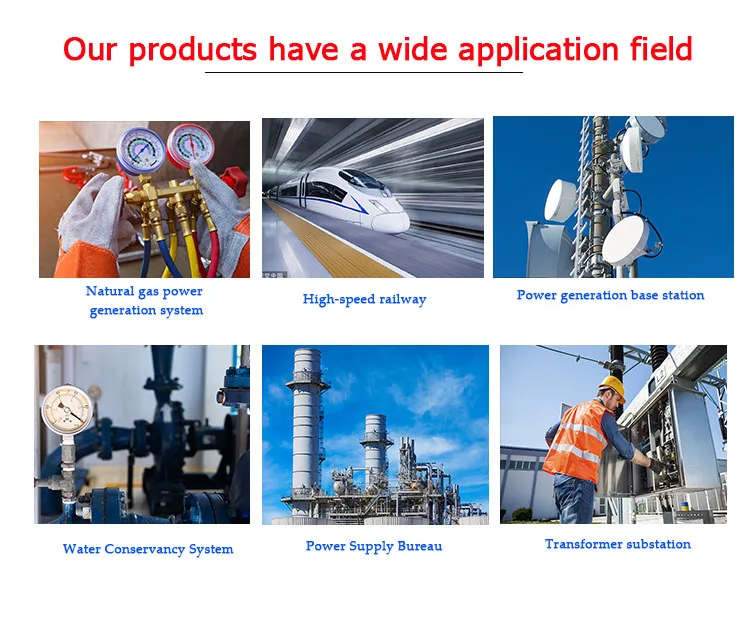 Our products have a wide application field

Natural gas power generation system

High-speed railway

Power generation base station

Water Conservancy System

Power Supply Bureau

Transformer substation